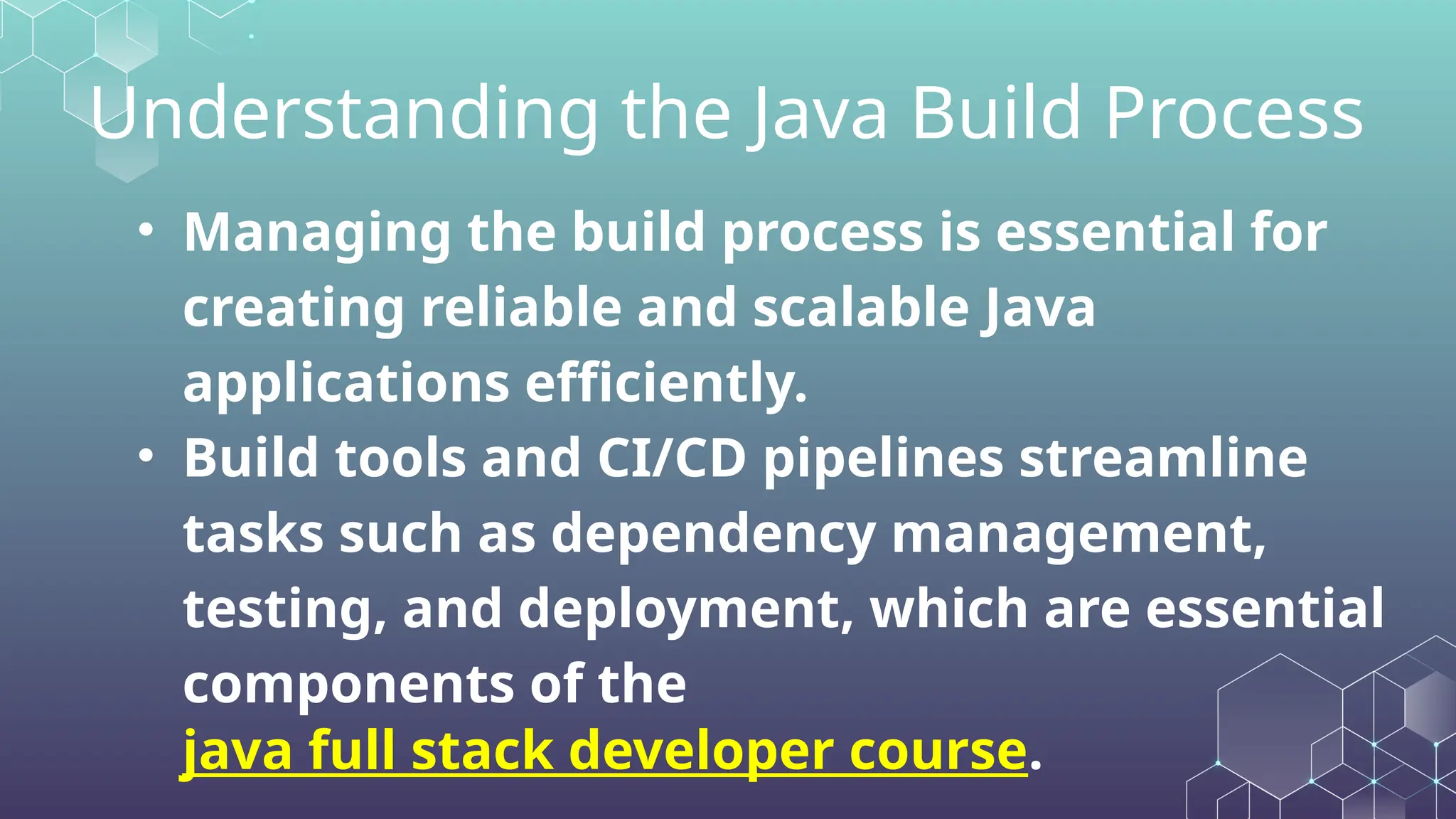 Understanding the Java Build Process

• Managing the build process is essential for creating reliable and scalable Java applications efficiently.
• Build tools and CI/CD pipelines streamline tasks such as dependency management, testing, and deployment, which are essential components of the java full stack developer course.